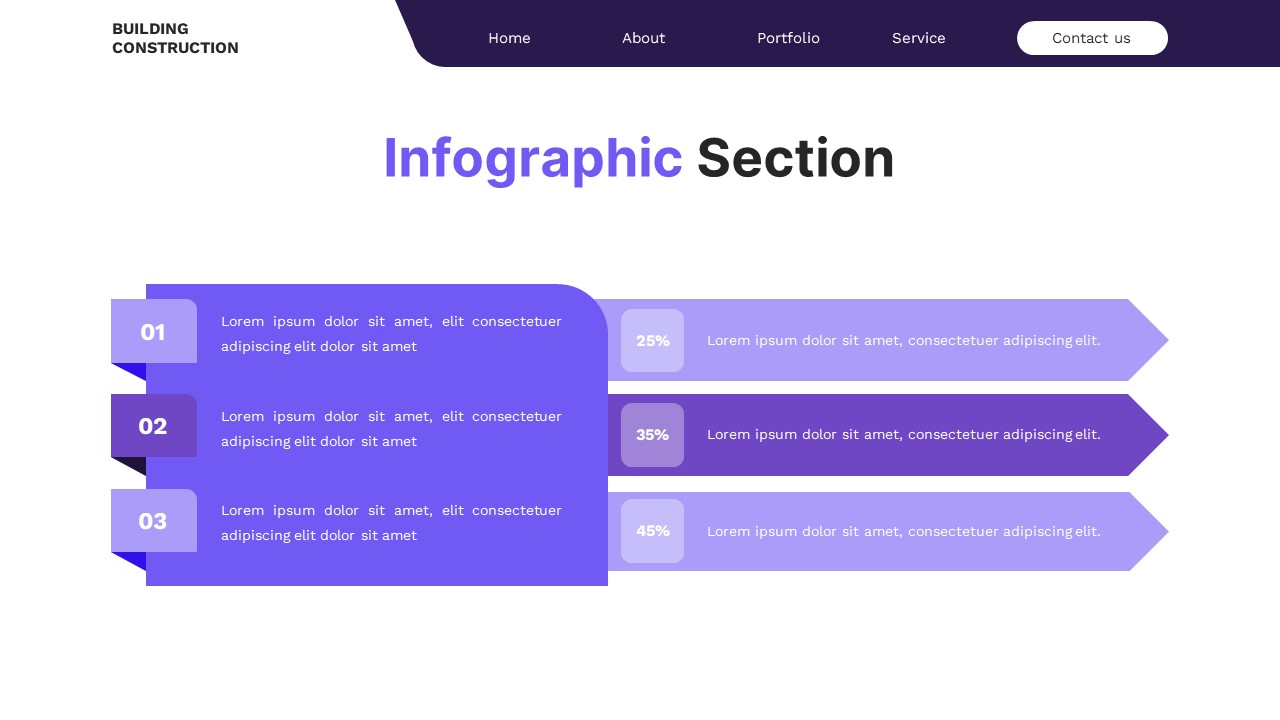 BUILDING CONSTRUCTION

Home

About

Portfolio

Service

Contact us

Infographic Section

01

Lorem ipsum dolor sit amet, elit consectetuer adipiscing elit dolor sit amet

02

Lorem ipsum dolor sit amet, elit consectetuer adipiscing elit dolor sit amet

03

Lorem ipsum dolor sit amet, elit consectetuer adipiscing elit dolor sit amet

25%

Lorem ipsum dolor sit amet, consectetuer adipiscing elit.

35%

Lorem ipsum dolor sit amet, consectetuer adipiscing elit.

45%

Lorem ipsum dolor sit amet, consectetuer adipiscing elit.